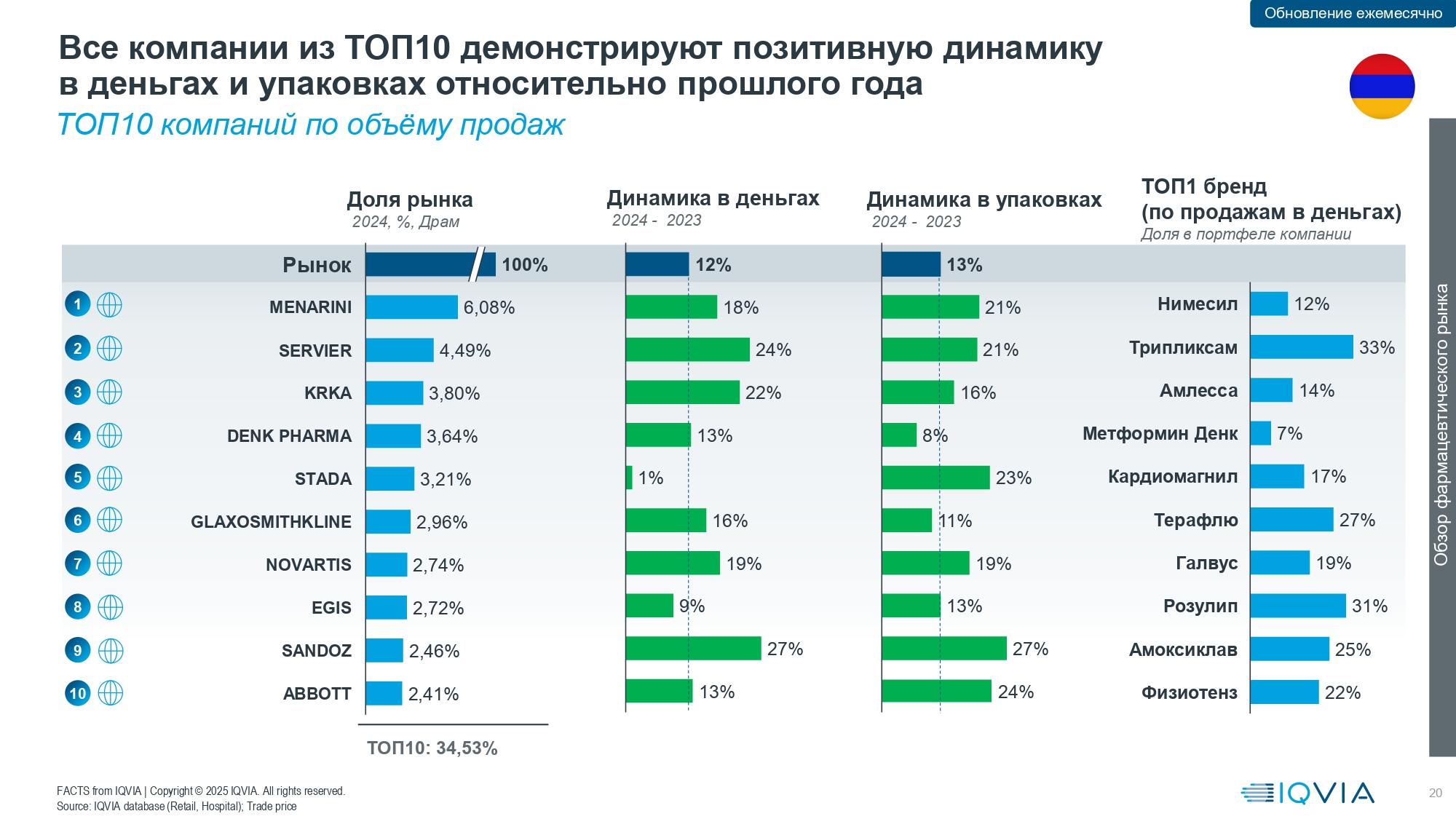 Обновление ежемесячно

Все компании из ТОП10 демонстрируют позитивную динамику в деньгах и упаковках относительно прошлого года

ТОП10 компаний по объёму продаж

| | Доля рынка 2024, %, Драм | Динамика в деньгах 2024 - 2023 | Динамика в упаковках 2024 - 2023 | ТОП1 бренд (по продажам в деньгах) Доля в портфеле компании | |
|---|---|---|---|---|---|
| Рынок | 100% | 12% | 13% | | |
| 1 MENARINI | 6,08% | 18% | 21% | Нимесил | 12% |
| 2 SERVIER | 4,49% | 24% | 21% | Трипликсам | 33% |
| 3 KRKA | 3,80% | 22% | 16% | Амлесса | 14% |
| 4 DENK PHARMA | 3,64% | 13% | 8% | Метформин Денк | 7% |
| 5 STADA | 3,21% | 1% | 23% | Кардиомагнил | 17% |
| 6 GLAXOSMITHKLINE | 2,96% | 16% | 11% | Терафлю | 27% |
| 7 NOVARTIS | 2,74% | 19% | 19% | Галвус | 19% |
| 8 EGIS | 2,72% | 9% | 13% | Розулип | 31% |
| 9 SANDOZ | 2,46% | 27% | 27% | Амоксиклав | 25% |
| 10 ABBOTT | 2,41% | 13% | 24% | Физиотенз | 22% |

ТОП10: 34,53%

Обзор фармацевтического рынка

FACTS from IQVIA | Copyright © 2025 IQVIA. All rights reserved.
Source: IQVIA database (Retail, Hospital); Trade price

IQVIA

20